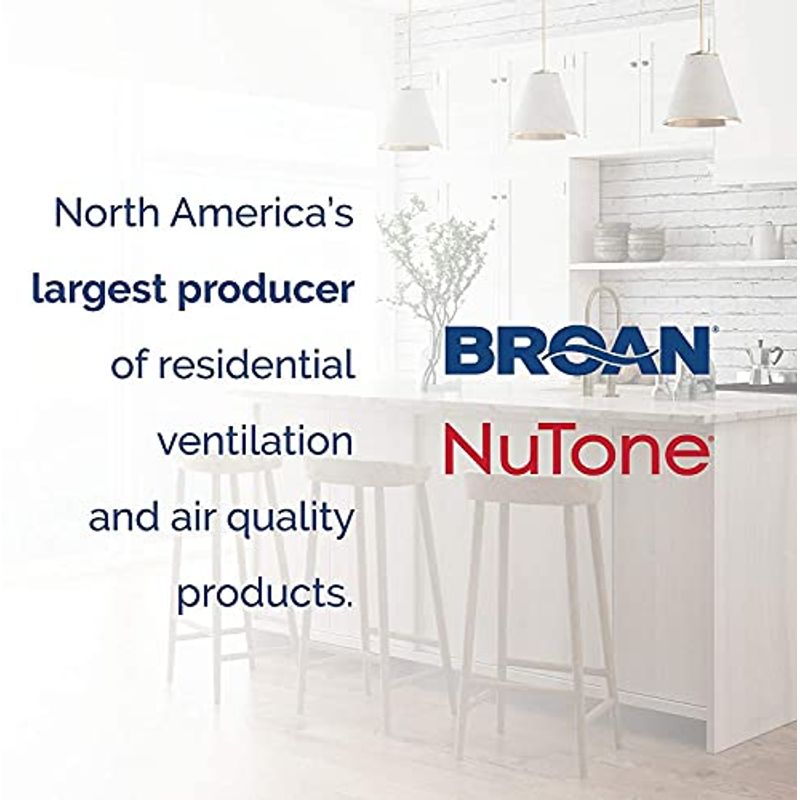 North America's largest producer of residential ventilation and air quality products.

BROAN®

NuTone®